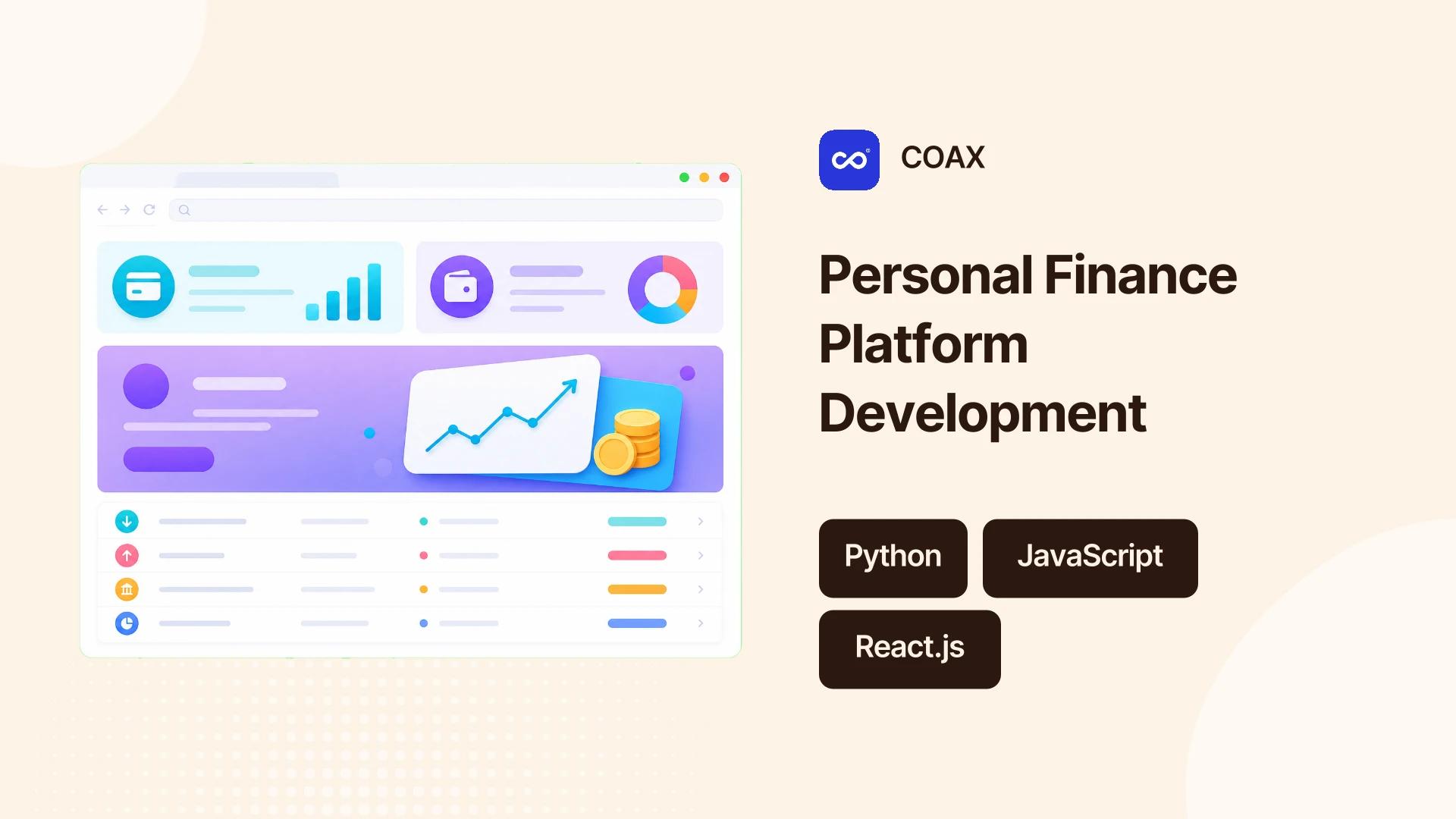 COAX

Personal Finance Platform Development

Python

JavaScript

React.js